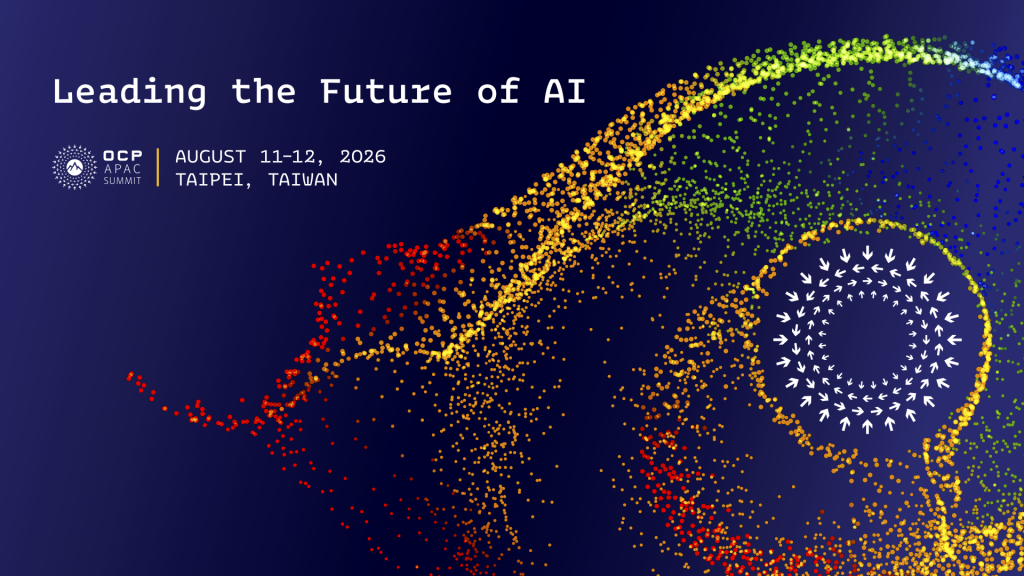 Leading the Future of AI

OCP APAC SUMMIT

AUGUST 11-12, 2026
TAIPEI, TAIWAN